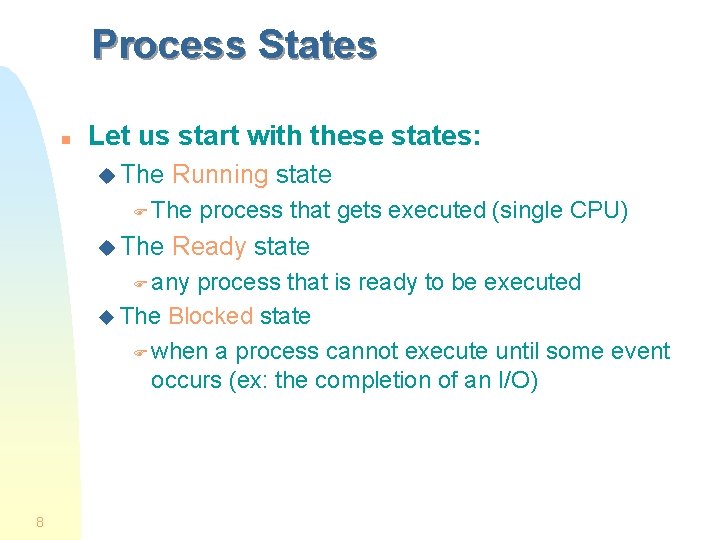 Process States

Let us start with these states:

The Running state

The process that gets executed (single CPU)

The Ready state

any process that is ready to be executed

The Blocked state

when a process cannot execute until some event occurs (ex: the completion of an I/O)

8